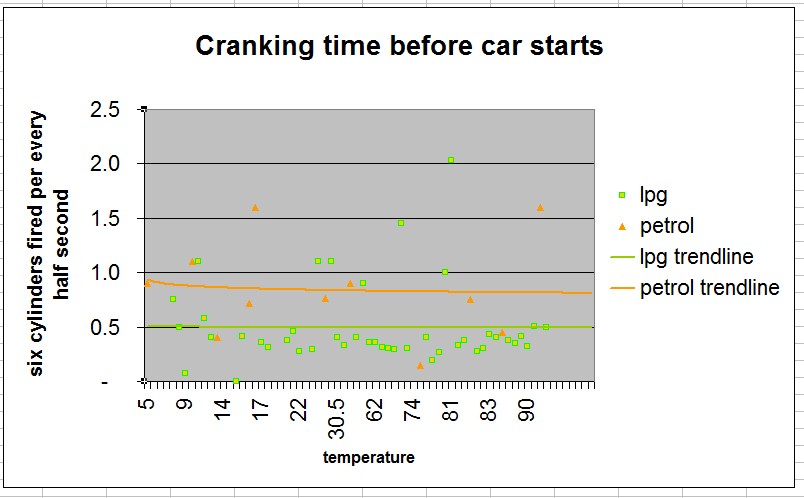 Cranking time before car starts

six cylinders fired per every half second

2.5
2.0
1.5
1.0
0.5
-

5
9
14
17
22
30.5
62
74
81
83
90

temperature

lpg
petrol
lpg trendline
petrol trendline